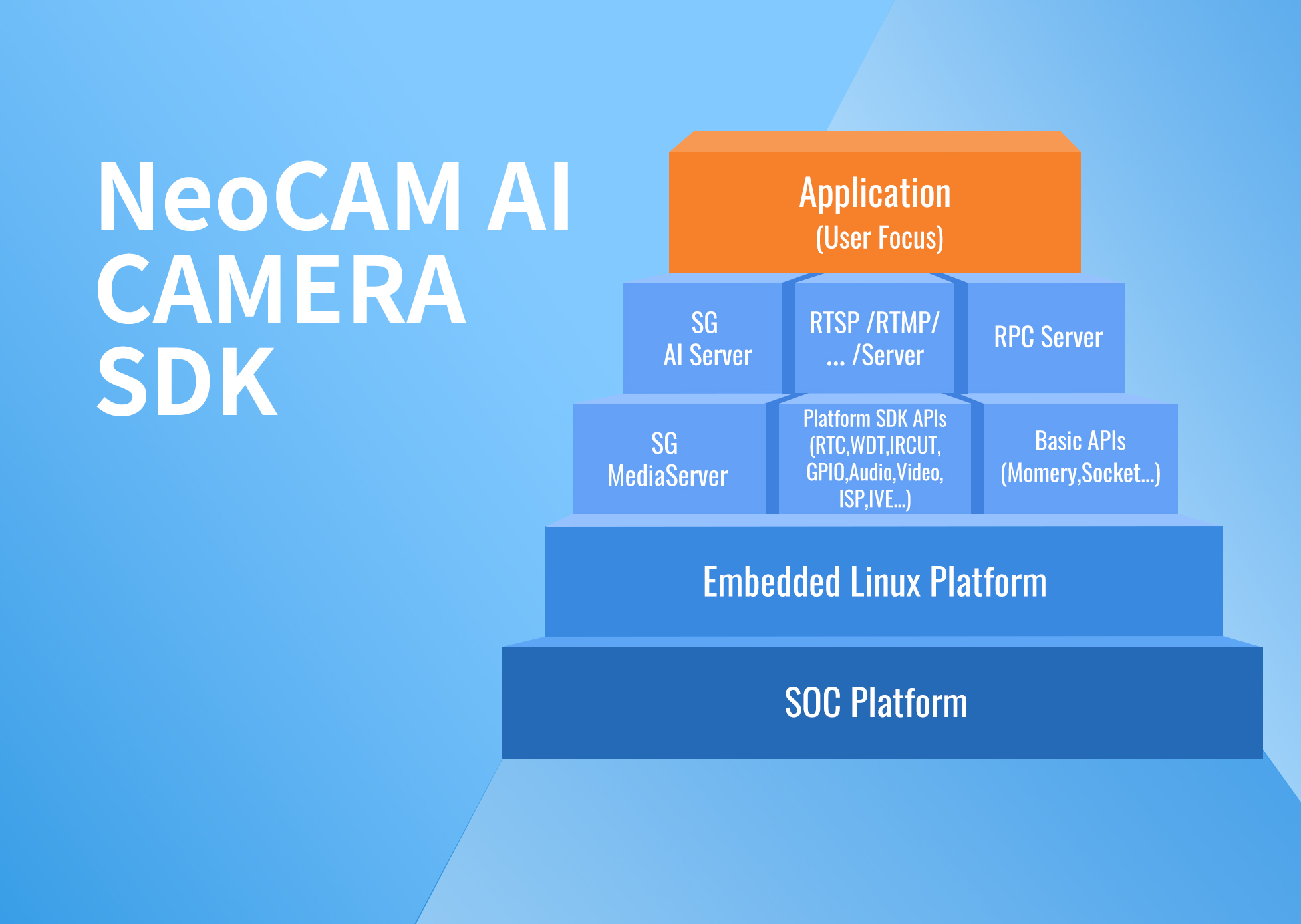 NeoCAM AI CAMERA SDK

Application
(User Focus)

SG
AI Server

RTSP /RTMP/
... /Server

RPC Server

SG
MediaServer

Platform SDK APIs
(RTC,WDT,IRCUT,
GPIO,Audio,Video,
ISP,IVE...)

Basic APIs
(Momery,Socket...)

Embedded Linux Platform

SOC Platform